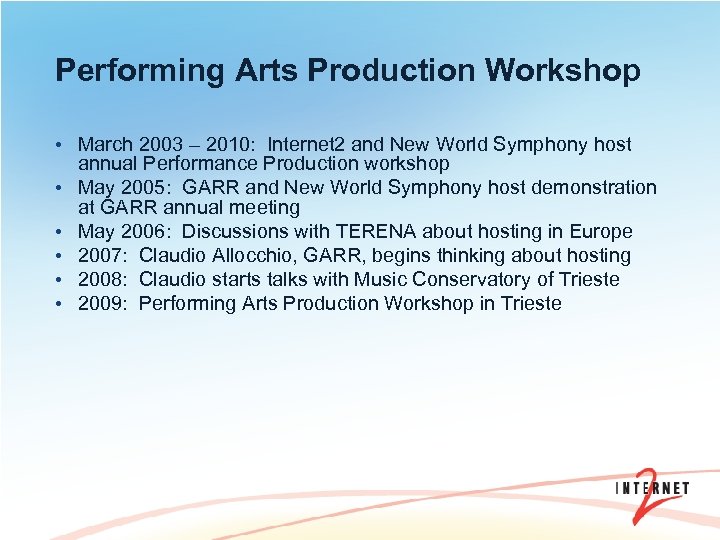 Performing Arts Production Workshop

• March 2003 – 2010: Internet2 and New World Symphony host annual Performance Production workshop
• May 2005: GARR and New World Symphony host demonstration at GARR annual meeting
• May 2006: Discussions with TERENA about hosting in Europe
• 2007: Claudio Allocchio, GARR, begins thinking about hosting
• 2008: Claudio starts talks with Music Conservatory of Trieste
• 2009: Performing Arts Production Workshop in Trieste

INTERNET 2